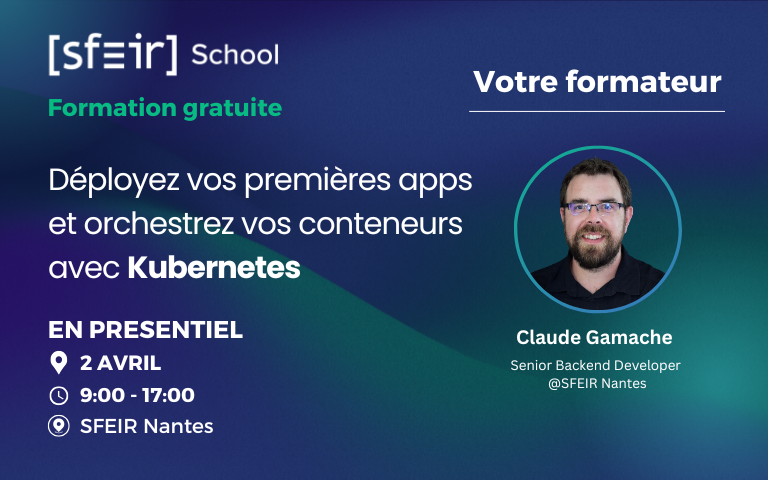 [sfeir] School

Formation gratuite

Déployez vos premières apps et orchestrez vos conteneurs avec Kubernetes

EN PRESENTIEL

2 AVRIL

9:00 - 17:00

SFEIR Nantes

Votre formateur

Claude Gamache

Senior Backend Developer @SFEIR Nantes